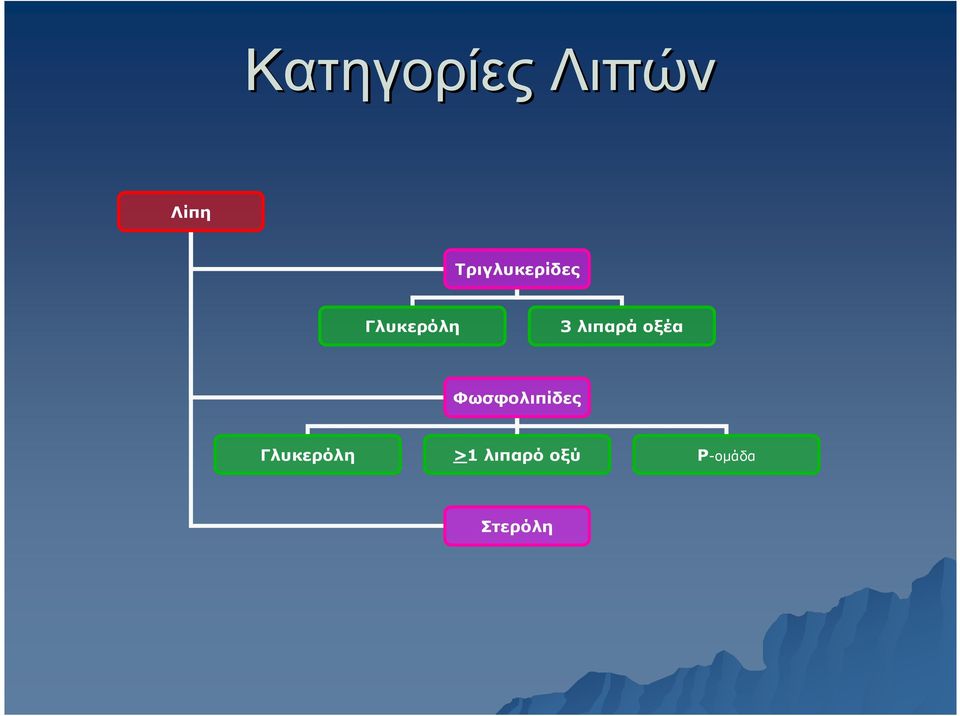 Κατηγορίες Λιπών

Λίπη

Τριγλυκερίδες

Γλυκερόλη

3 λιπαρά οξέα

Φωσφολιπίδες

Γλυκερόλη

$\geq$1 λιπαρό οξύ

P-ομάδα

Στερόλη